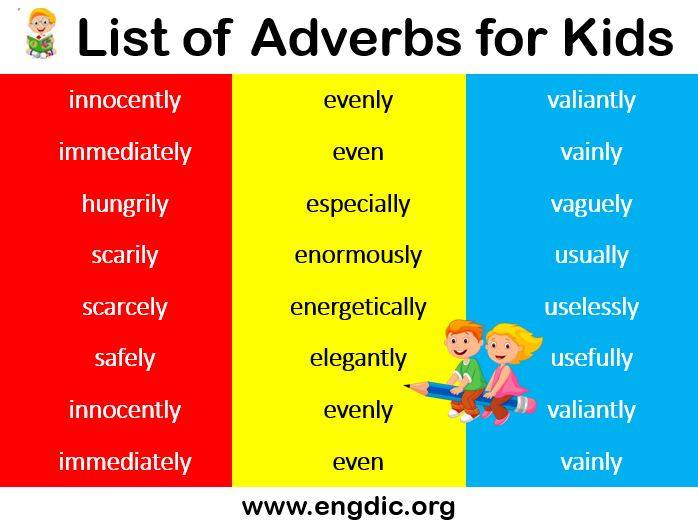 List of Adverbs for Kids

innocently
immediately
hungrily
scarily
scarcely
safely
innocently
immediately

evenly
even
especially
enormously
energetically
elegantly
evenly
even

valiantly
vainly
vaguely
usually
uselessly
usefully
valiantly
vainly

www.engdic.org